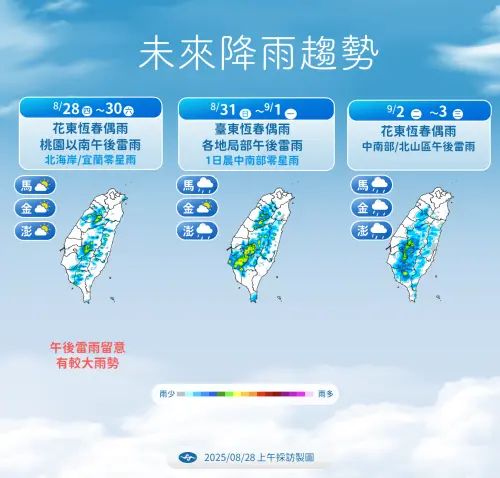 未來降雨趨勢

8/28 四 ~30 六
花東恆春偶雨
桃園以南午後雷雨
北海岸/宜蘭零星雨

馬
金
澎

8/31 日 ~9/1 一
臺東恆春偶雨
各地局部午後雷雨
1日晨中南部零星雨

馬
金
澎

9/2 二 ~3 三
花東恆春偶雨
中南部/北山區午後雷雨

馬
金
澎

午後雷雨留意
有較大雨勢

雨少 雨多

2025/08/28 上午採訪製圖